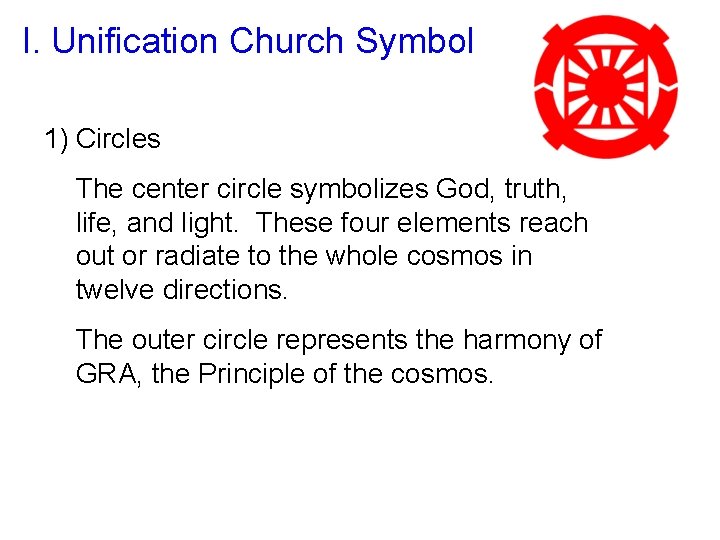 I. Unification Church Symbol

1) Circles

The center circle symbolizes God, truth, life, and light. These four elements reach out or radiate to the whole cosmos in twelve directions.

The outer circle represents the harmony of GRA, the Principle of the cosmos.